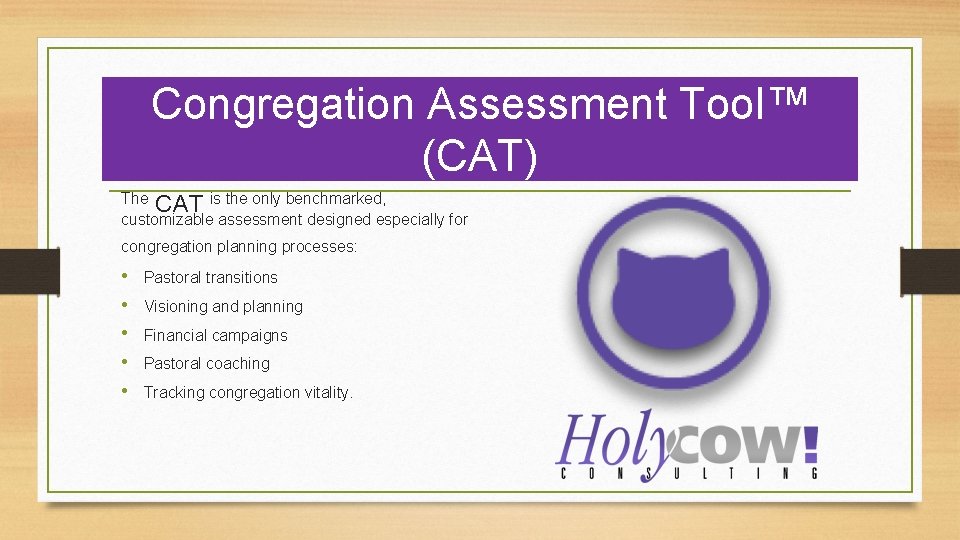 Congregation Assessment Tool™ (CAT)

The CAT is the only benchmarked, customizable assessment designed especially for congregation planning processes:

• Pastoral transitions
• Visioning and planning
• Financial campaigns
• Pastoral coaching
• Tracking congregation vitality.

Holycow!
CONSULTING